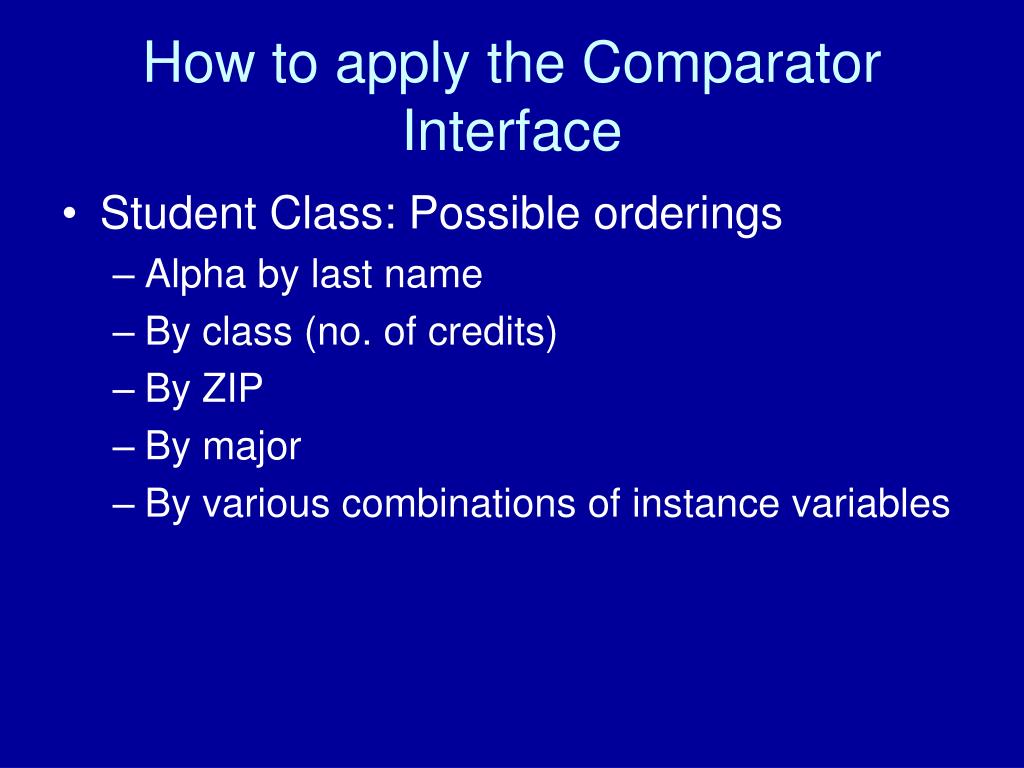 How to apply the Comparator Interface

• Student Class: Possible orderings
– Alpha by last name
– By class (no. of credits)
– By ZIP
– By major
– By various combinations of instance variables